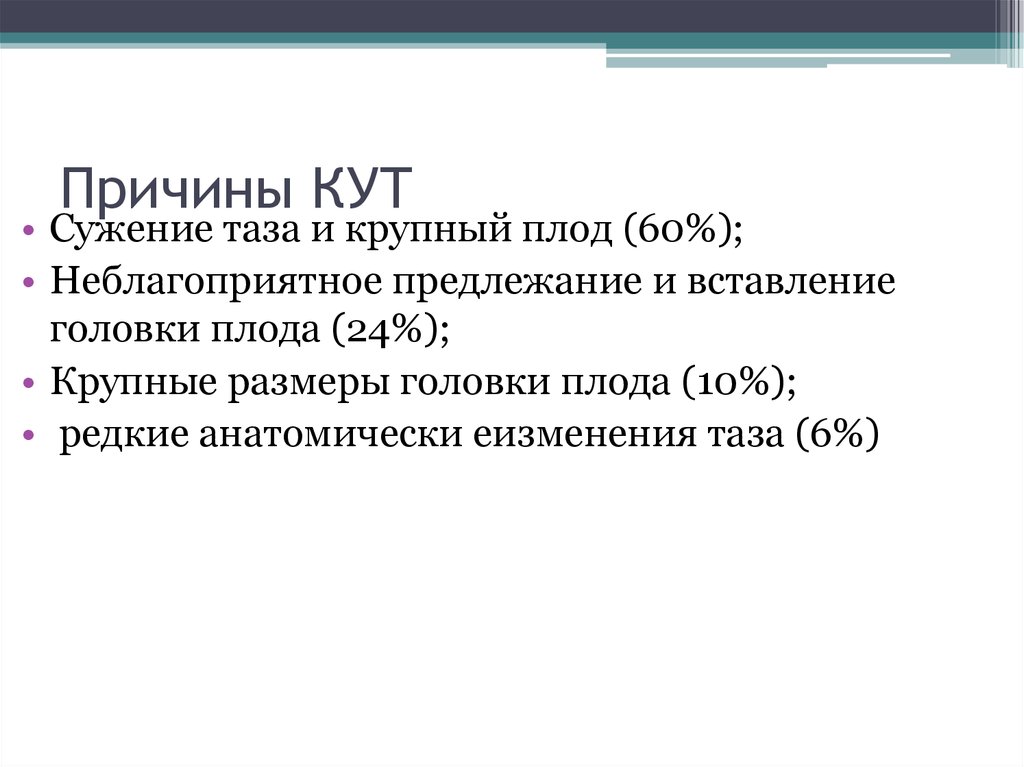 Причины КУТ

• Сужение таза и крупный плод (60%);
• Неблагоприятное предлежание и вставление головки плода (24%);
• Крупные размеры головки плода (10%);
• редкие анатомически еизменения таза (6%)